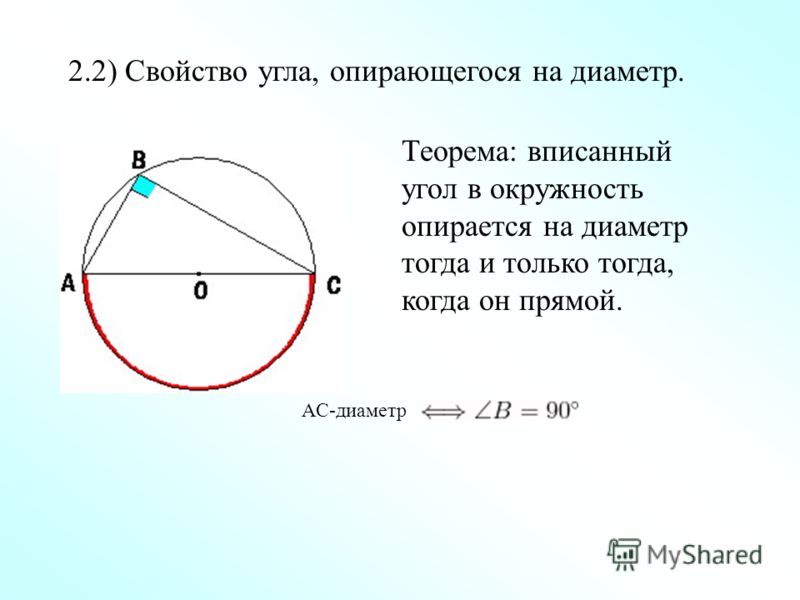 2.2) Свойство угла, опирающегося на диаметр.

B
A
O
C

Теорема: вписанный угол в окружность опирается на диаметр тогда и только тогда, когда он прямой.

AC-диаметр $\Longleftrightarrow \angle B = 90^\circ$

MyShared